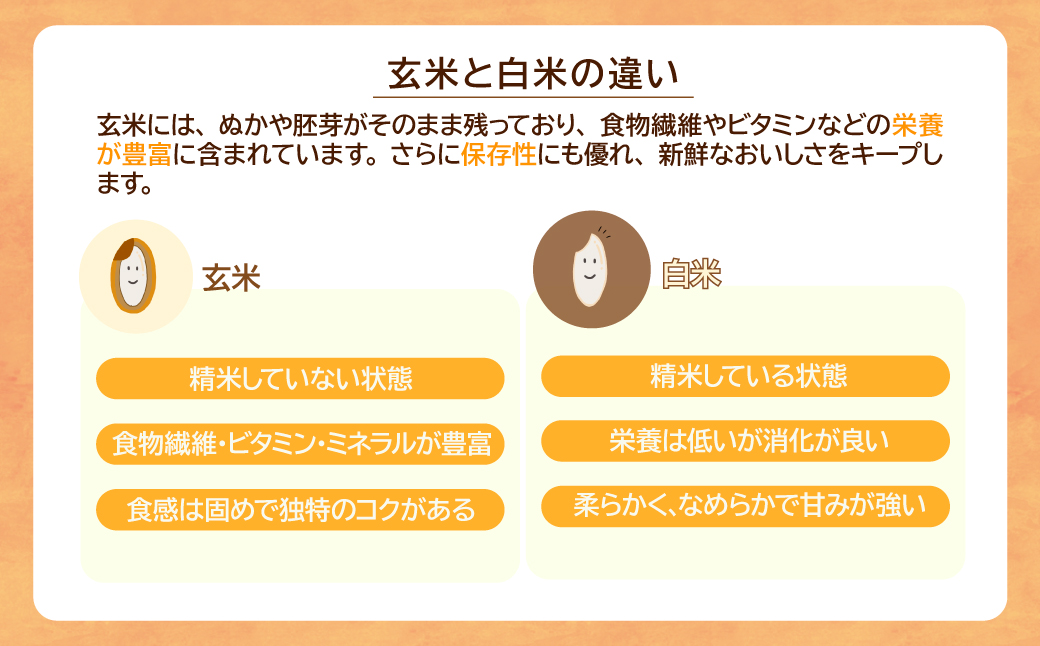 玄米と白米の違い

玄米には、ぬかや胚芽がそのまま残っており、食物繊維やビタミンなどの栄養が豊富に含まれています。さらに保存性にも優れ、新鮮なおいしさをキープします。

玄米

精米していない状態

食物繊維・ビタミン・ミネラルが豊富

食感は固めで独特のコクがある

白米

精米している状態

栄養は低いが消化が良い

柔らかく、なめらかで甘みが強い